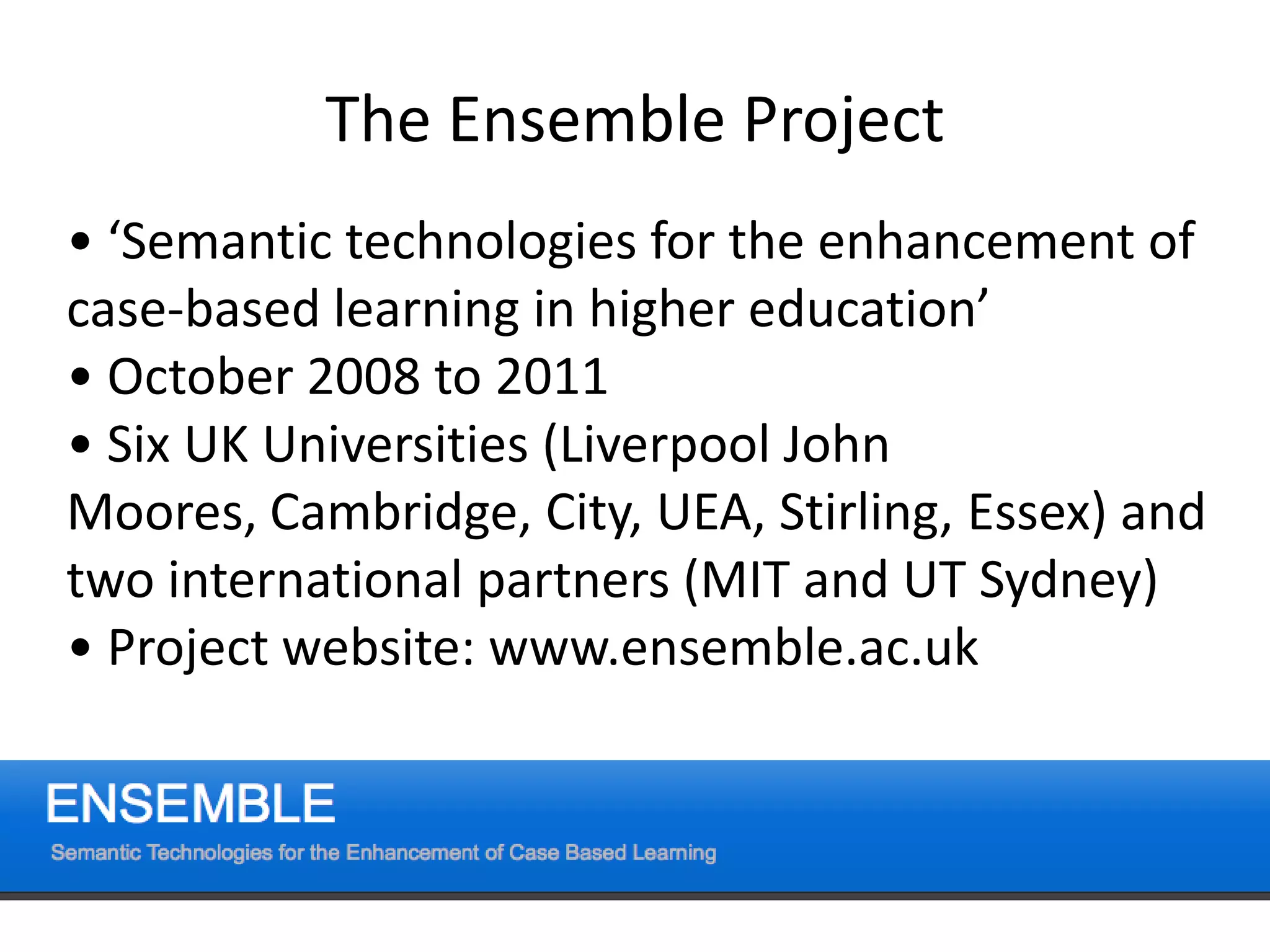 The Ensemble Project

• ‘Semantic technologies for the enhancement of case-based learning in higher education’
• October 2008 to 2011
• Six UK Universities (Liverpool John Moores, Cambridge, City, UEA, Stirling, Essex) and two international partners (MIT and UT Sydney)
• Project website: www.ensemble.ac.uk

ENSEMBLE
Semantic Technologies for the Enhancement of Case Based Learning